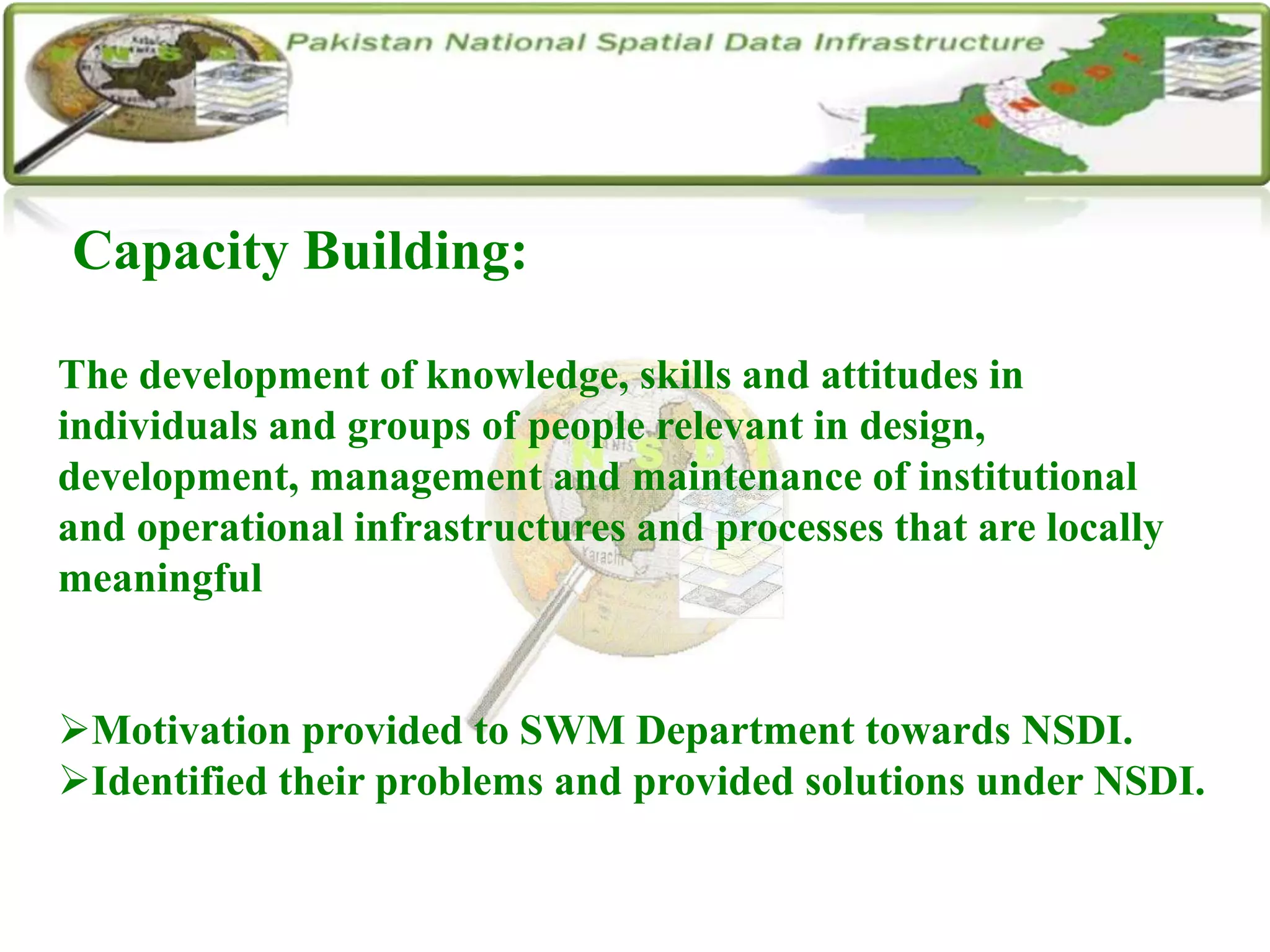 Pakistan National Spatial Data Infrastructure

Capacity Building:

The development of knowledge, skills and attitudes in individuals and groups of people relevant in design, development, management and maintenance of institutional and operational infrastructures and processes that are locally meaningful

➢Motivation provided to SWM Department towards NSDI.
➢Identified their problems and provided solutions under NSDI.